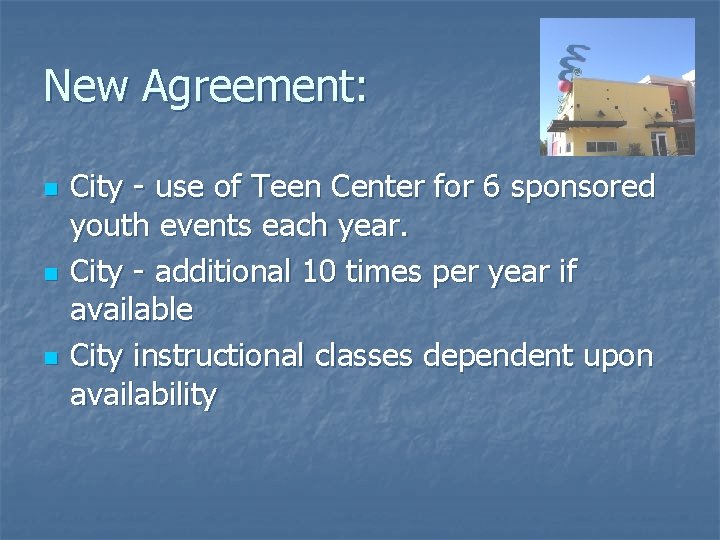 New Agreement:

- City - use of Teen Center for 6 sponsored youth events each year.
- City - additional 10 times per year if available
- City instructional classes dependent upon availability